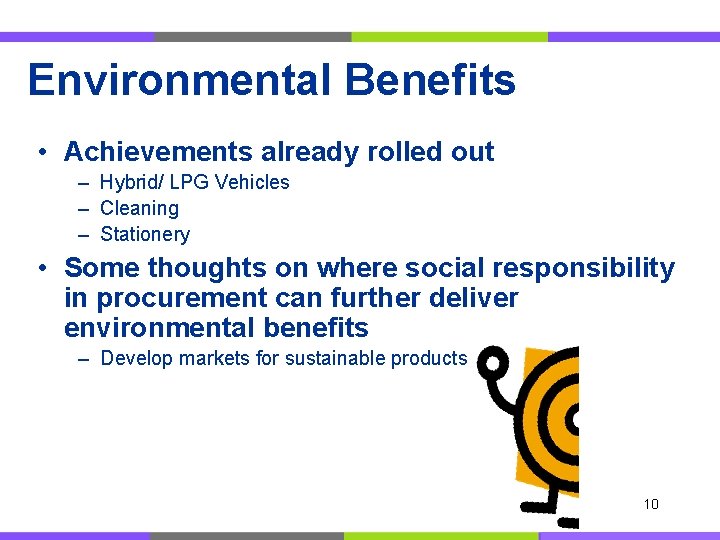 Environmental Benefits

• Achievements already rolled out
– Hybrid/ LPG Vehicles
– Cleaning
– Stationery

• Some thoughts on where social responsibility in procurement can further deliver environmental benefits
– Develop markets for sustainable products

10